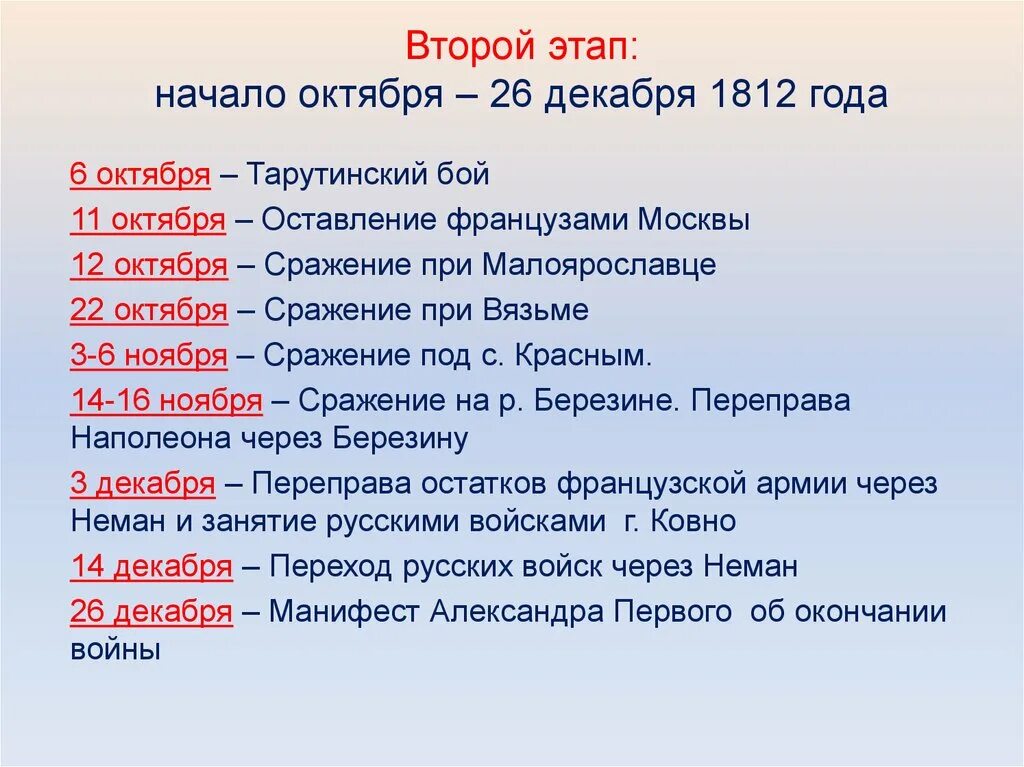 Второй этап:
начало октября – 26 декабря 1812 года

6 октября – Тарутинский бой

11 октября – Оставление французами Москвы

12 октября – Сражение при Малоярославце

22 октября – Сражение при Вязьме

3-6 ноября – Сражение под с. Красным.

14-16 ноября – Сражение на р. Березине. Переправа Наполеона через Березину

3 декабря – Переправа остатков французской армии через Неман и занятие русскими войсками г. Ковно

14 декабря – Переход русских войск через Неман

26 декабря – Манифест Александра Первого об окончании войны